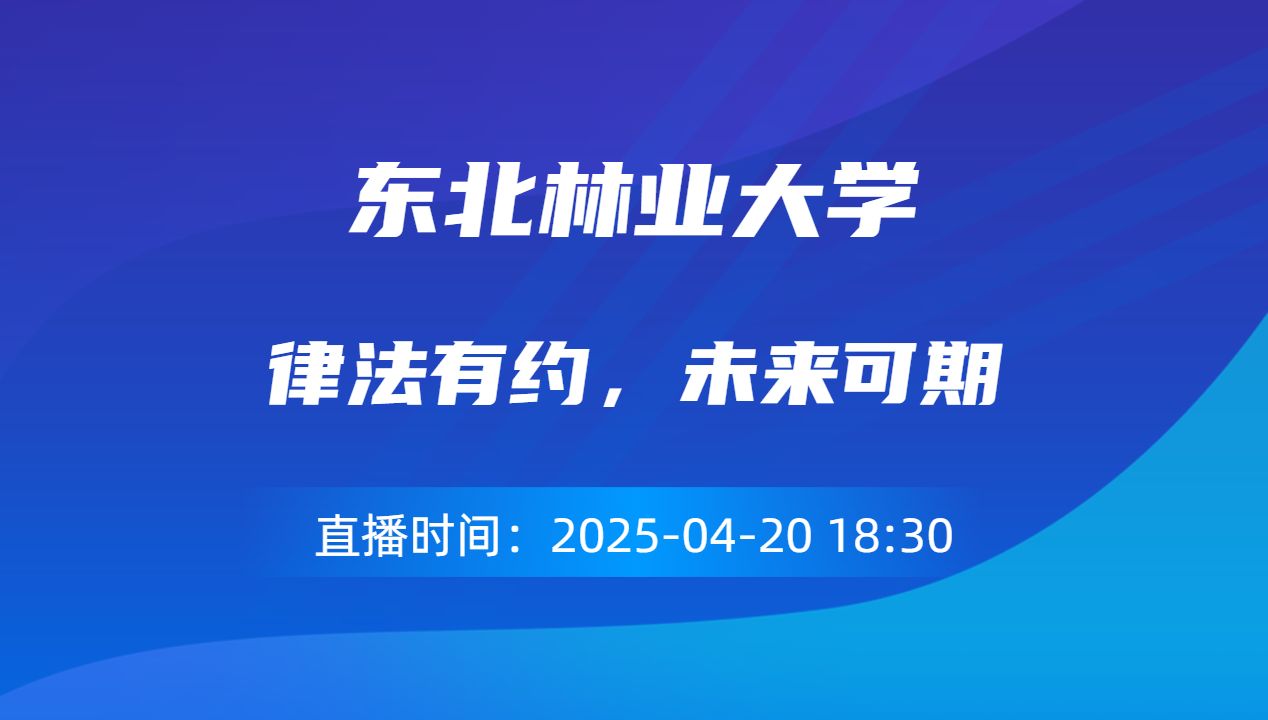 东北林业大学

律法有约，未来可期

直播时间：2025-04-20 18:30